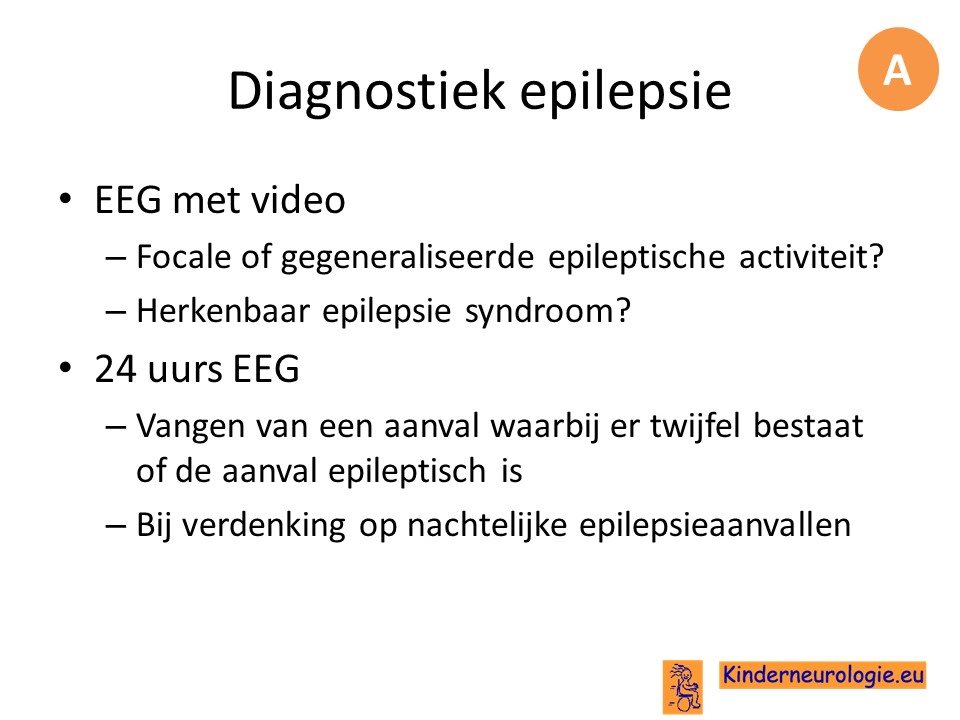 A

Diagnostiek epilepsie

• EEG met video
– Focale of gegeneraliseerde epileptische activiteit?
– Herkenbaar epilepsie syndroom?
• 24 uurs EEG
– Vangen van een aanval waarbij er twijfel bestaat of de aanval epileptisch is
– Bij verdenking op nachtelijke epilepsieaanvallen

Kinderneurologie.eu